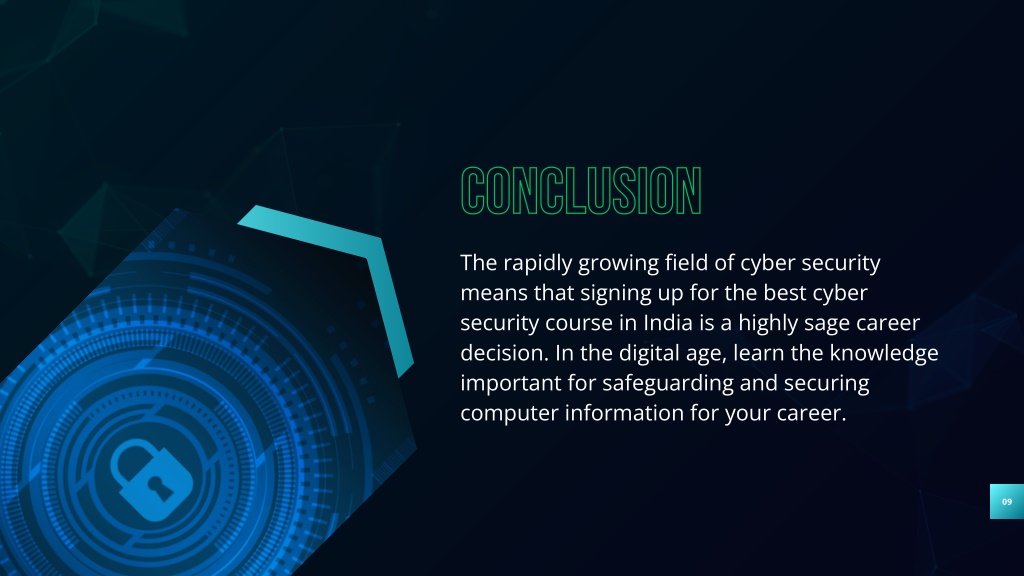 CONCLUSION

The rapidly growing field of cyber security means that signing up for the best cyber security course in India is a highly sage career decision. In the digital age, learn the knowledge important for safeguarding and securing computer information for your career.

09